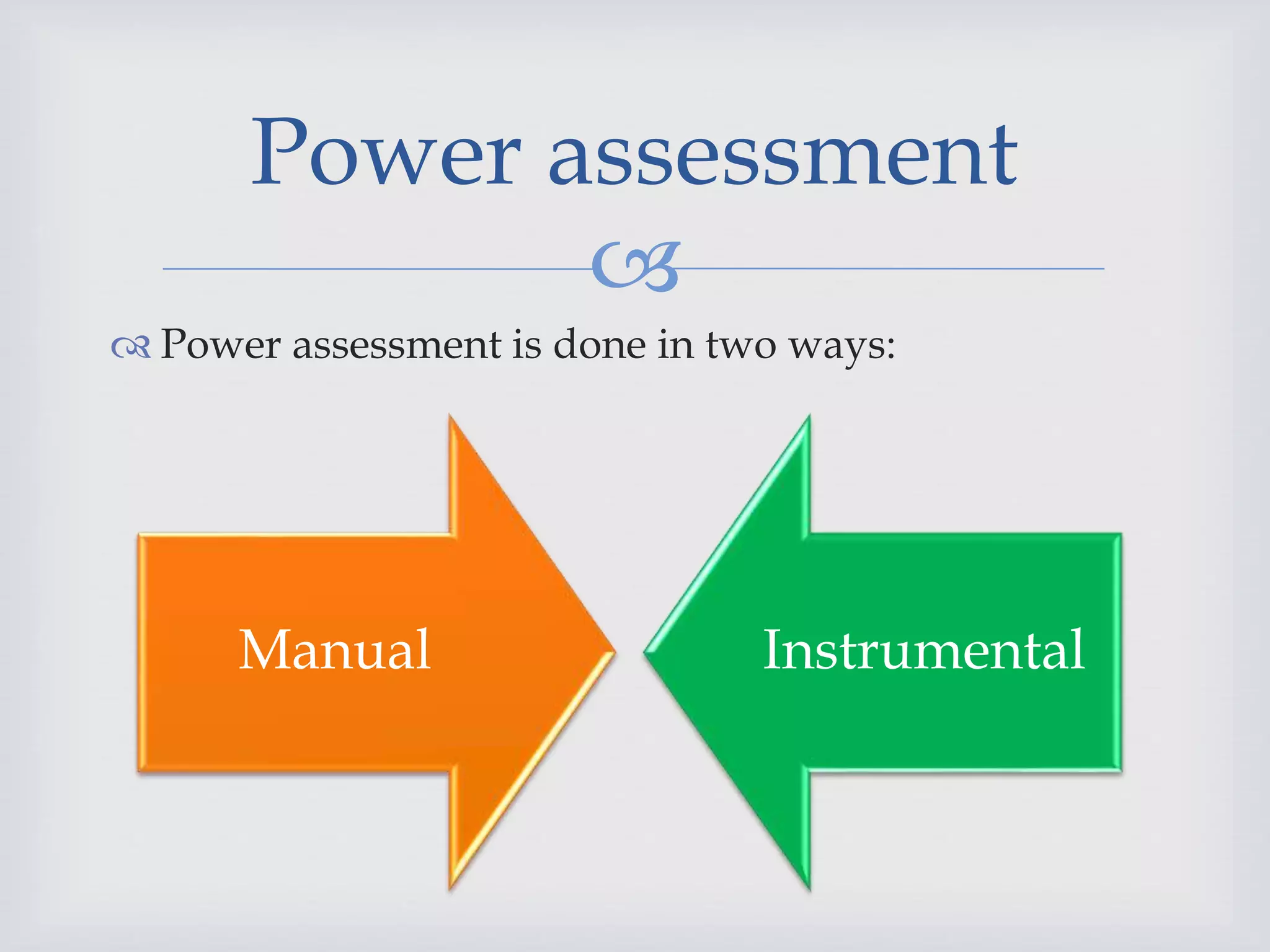 Power assessment

Power assessment is done in two ways:

Manual

Instrumental